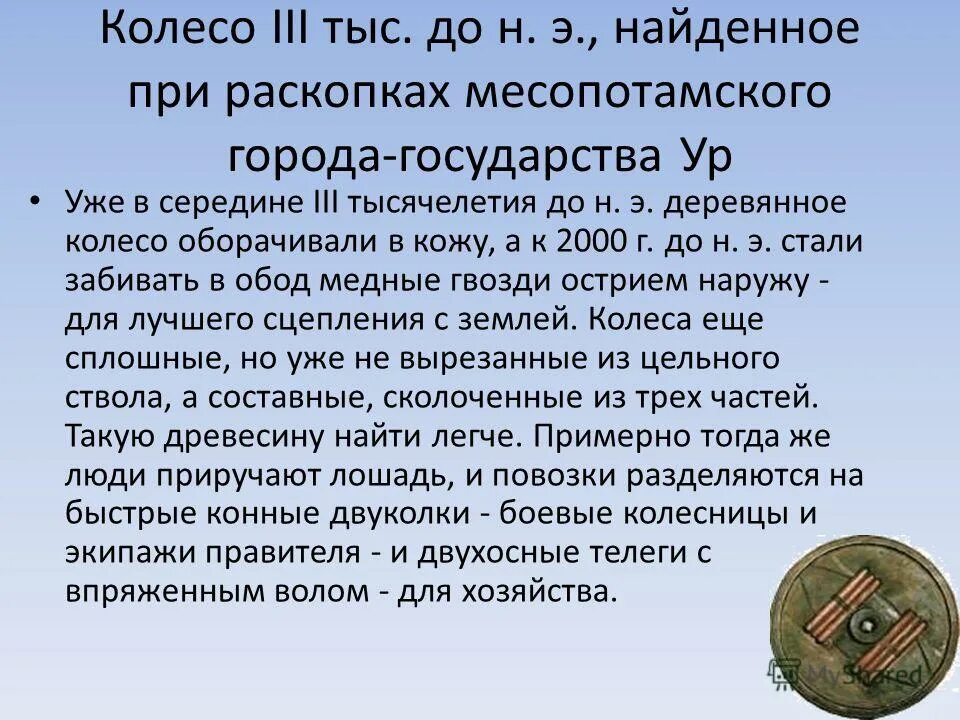 Колесо III тыс. до н. э., найденное при раскопках месопотамского города-государства Ур

• Уже в середине III тысячелетия до н. э. деревянное колесо оборачивали в кожу, а к 2000 г. до н. э. стали забивать в обод медные гвозди острием наружу - для лучшего сцепления с землей. Колеса еще сплошные, но уже не вырезанные из цельного ствола, а составные, сколоченные из трех частей. Такую древесину найти легче. Примерно тогда же люди приручают лошадь, и повозки разделяются на быстрые конные двуколки - боевые колесницы и экипажи правителя - и двухосные телеги с впряженным волом - для хозяйства.

MyShared